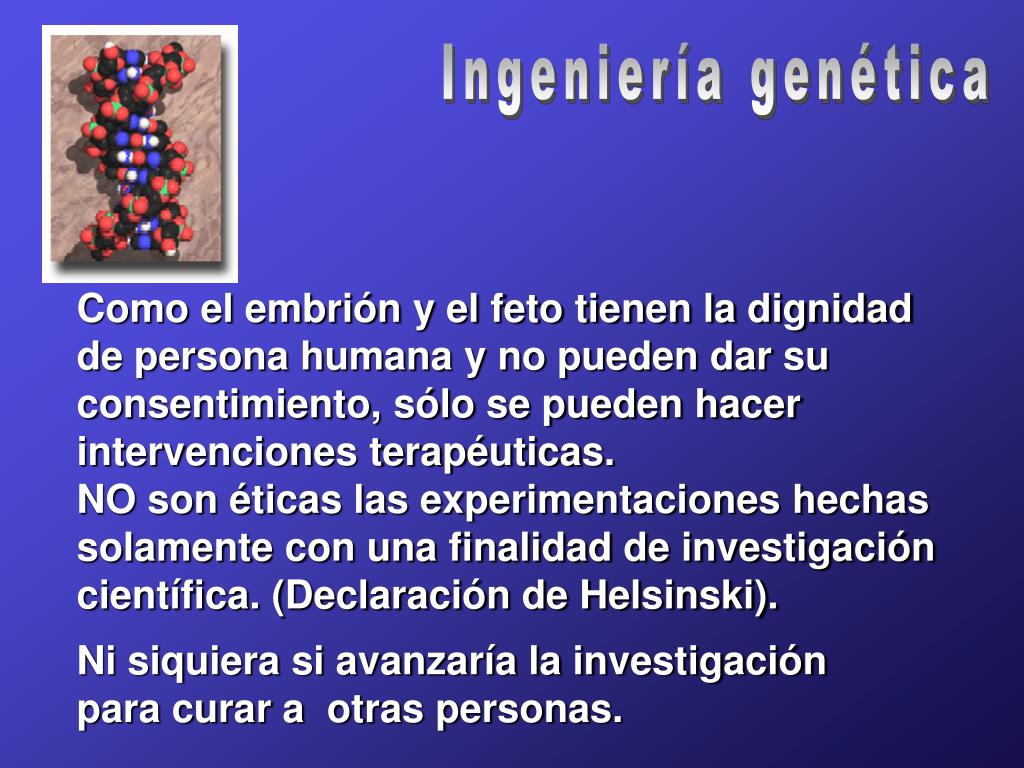 Ingeniería genética

Como el embrión y el feto tienen la dignidad de persona humana y no pueden dar su consentimiento, sólo se pueden hacer intervenciones terapéuticas.
NO son éticas las experimentaciones hechas solamente con una finalidad de investigación científica. (Declaración de Helsinski).

Ni siquiera si avanzaría la investigación para curar a  otras personas.